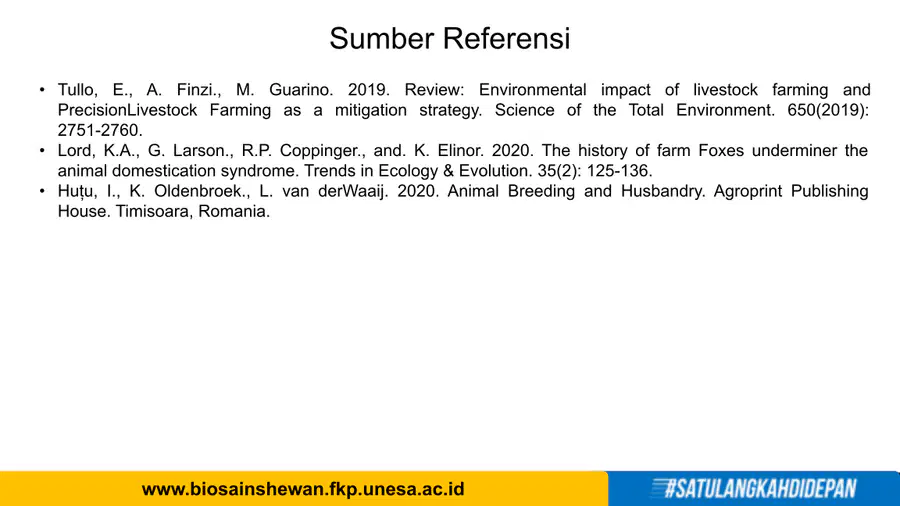 Sumber Referensi

• Tullo, E., A. Finzi., M. Guarino. 2019. Review: Environmental impact of livestock farming and PrecisionLivestock Farming as a mitigation strategy. Science of the Total Environment. 650(2019): 2751-2760.
• Lord, K.A., G. Larson., R.P. Coppinger., and. K. Elinor. 2020. The history of farm Foxes underminer the animal domestication syndrome. Trends in Ecology & Evolution. 35(2): 125-136.
• Huțu, I., K. Oldenbroek., L. van derWaaij. 2020. Animal Breeding and Husbandry. Agroprint Publishing House. Timisoara, Romania.

www.biosainshewan.fkp.unesa.ac.id

#SATULANGKAHDIDEPAN